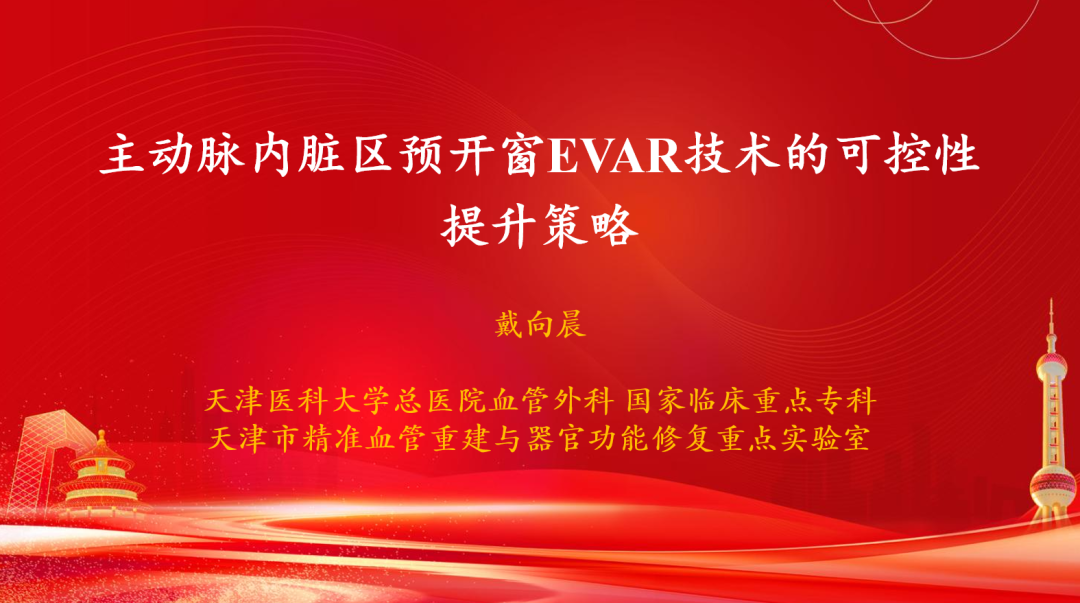 主动脉内脏区预开窗EVAR技术的可控性提升策略

戴向晨

天津医科大学总医院血管外科 国家临床重点专科
天津市精准血管重建与器官功能修复重点实验室